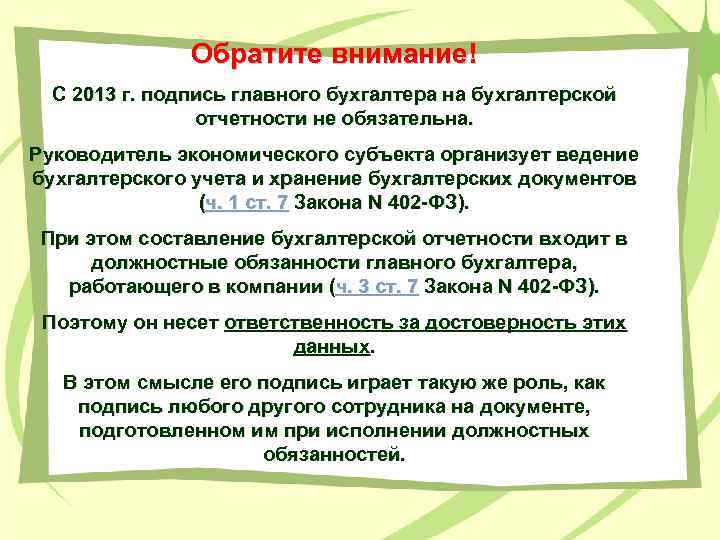 Обратите внимание!

С 2013 г. подпись главного бухгалтера на бухгалтерской отчетности не обязательна.

Руководитель экономического субъекта организует ведение бухгалтерского учета и хранение бухгалтерских документов (ч. 1 ст. 7 Закона N 402-ФЗ).

При этом составление бухгалтерской отчетности входит в должностные обязанности главного бухгалтера, работающего в компании (ч. 3 ст. 7 Закона N 402-ФЗ).

Поэтому он несет ответственность за достоверность этих данных.

В этом смысле его подпись играет такую же роль, как подпись любого другого сотрудника на документе, подготовленном им при исполнении должностных обязанностей.